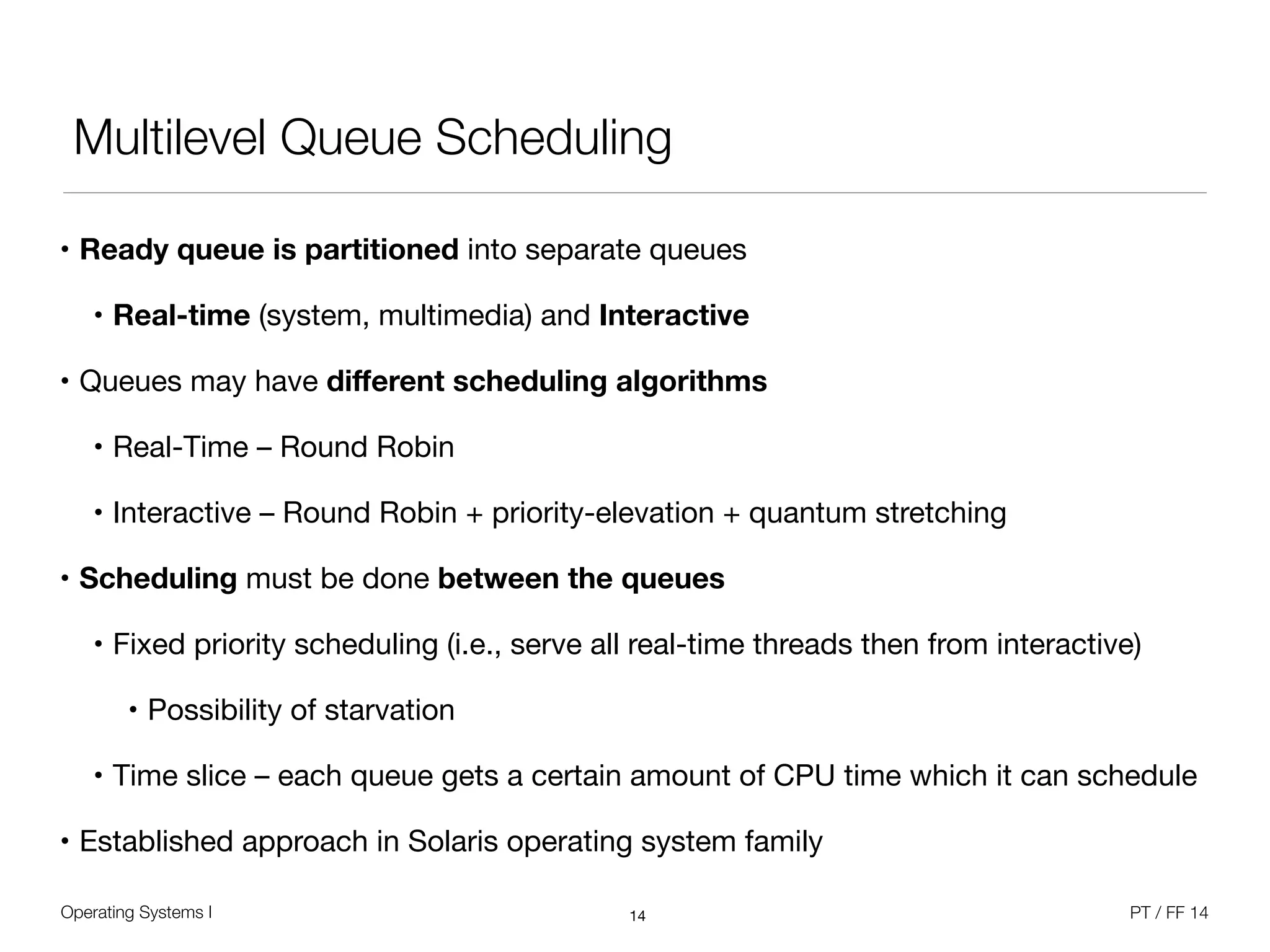 Multilevel Queue Scheduling

• Ready queue is partitioned into separate queues

• Real-time (system, multimedia) and Interactive

• Queues may have different scheduling algorithms

• Real-Time – Round Robin

• Interactive – Round Robin + priority-elevation + quantum stretching

• Scheduling must be done between the queues

• Fixed priority scheduling (i.e., serve all real-time threads then from interactive)

• Possibility of starvation

• Time slice – each queue gets a certain amount of CPU time which it can schedule

• Established approach in Solaris operating system family

Operating Systems I

14

PT / FF 14